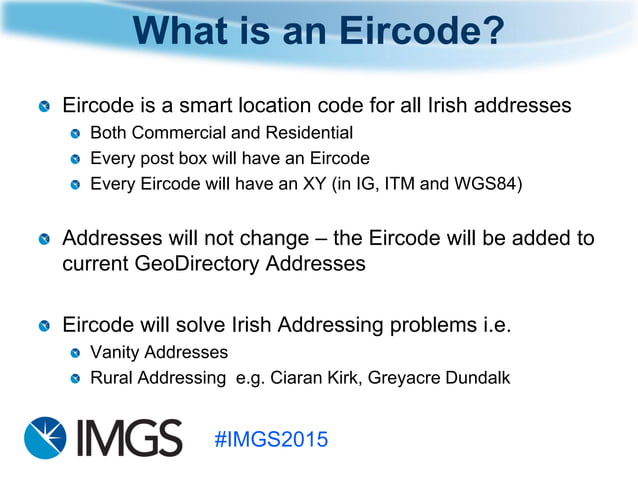 What is an Eircode?

Eircode is a smart location code for all Irish addresses
Both Commercial and Residential
Every post box will have an Eircode
Every Eircode will have an XY (in IG, ITM and WGS84)

Addresses will not change – the Eircode will be added to current GeoDirectory Addresses

Eircode will solve Irish Addressing problems i.e.
Vanity Addresses
Rural Addressing e.g. Ciaran Kirk, Greyacre Dundalk

IMGS

#IMGS2015